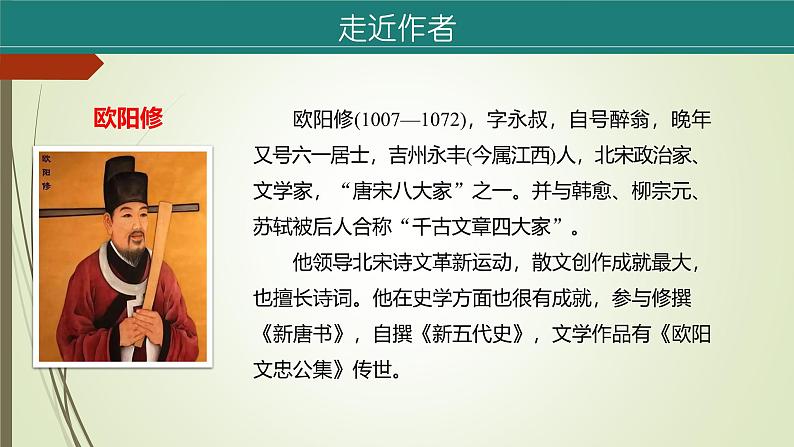 走近作者

欧阳修

欧阳修

欧阳修(1007—1072)，字永叔，自号醉翁，晚年又号六一居士，吉州永丰(今属江西)人，北宋政治家、文学家，“唐宋八大家”之一。并与韩愈、柳宗元、苏轼被后人合称“千古文章四大家”。

他领导北宋诗文革新运动，散文创作成就最大，也擅长诗词。他在史学方面也很有成就，参与修撰《新唐书》，自撰《新五代史》，文学作品有《欧阳文忠公集》传世。